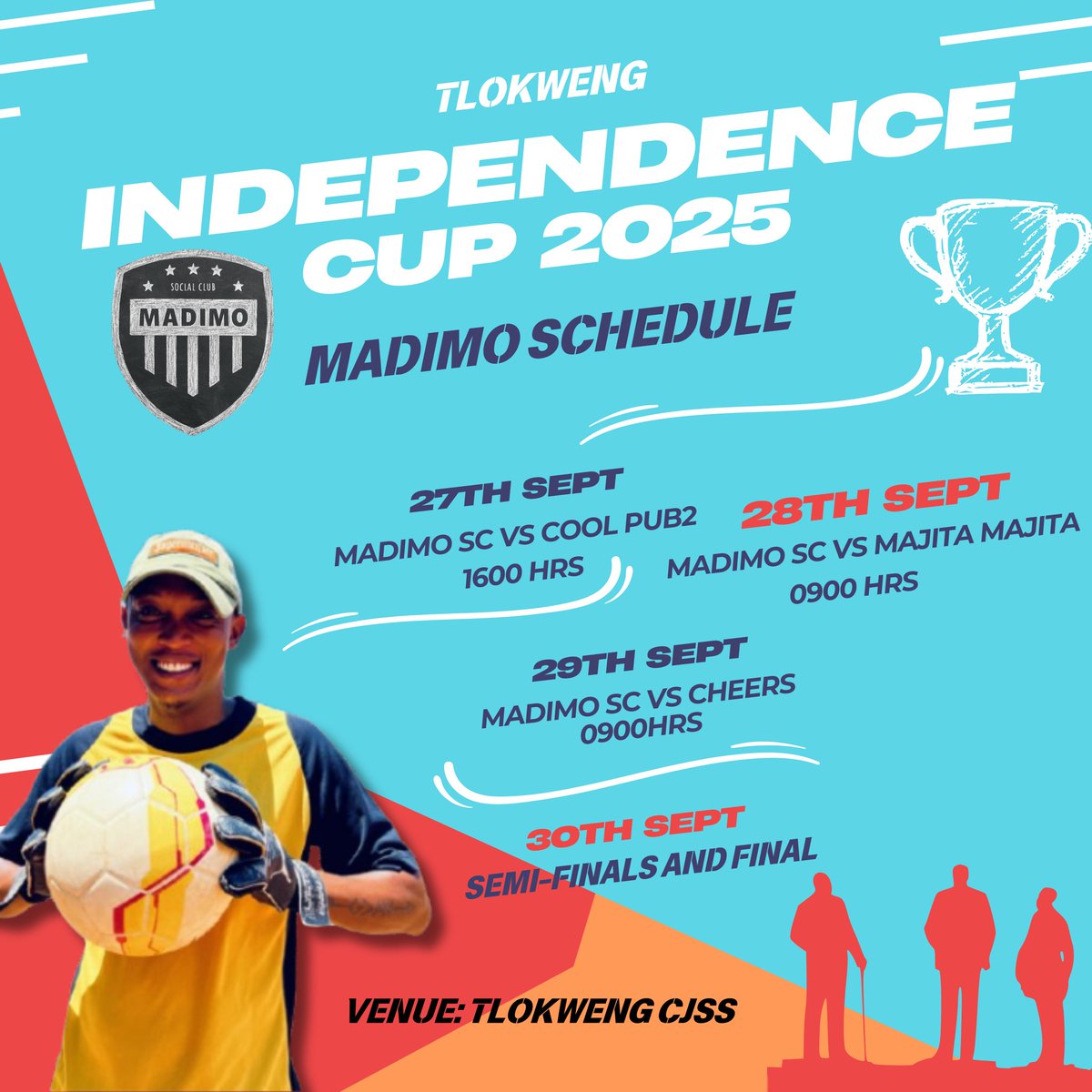 TLOKWENG

INDEPENDENCE CUP 2025

SOCIAL CLUB
MADIMO

MADIMO SCHEDULE

27TH SEPT
MADIMO SC VS COOL PUB2
1600 HRS

28TH SEPT
MADIMO SC VS MAJITA MAJITA
0900 HRS

29TH SEPT
MADIMO SC VS CHEERS
0900HRS

30TH SEPT
SEMI-FINALS AND FINAL

VENUE: TLOKWENG CJSS